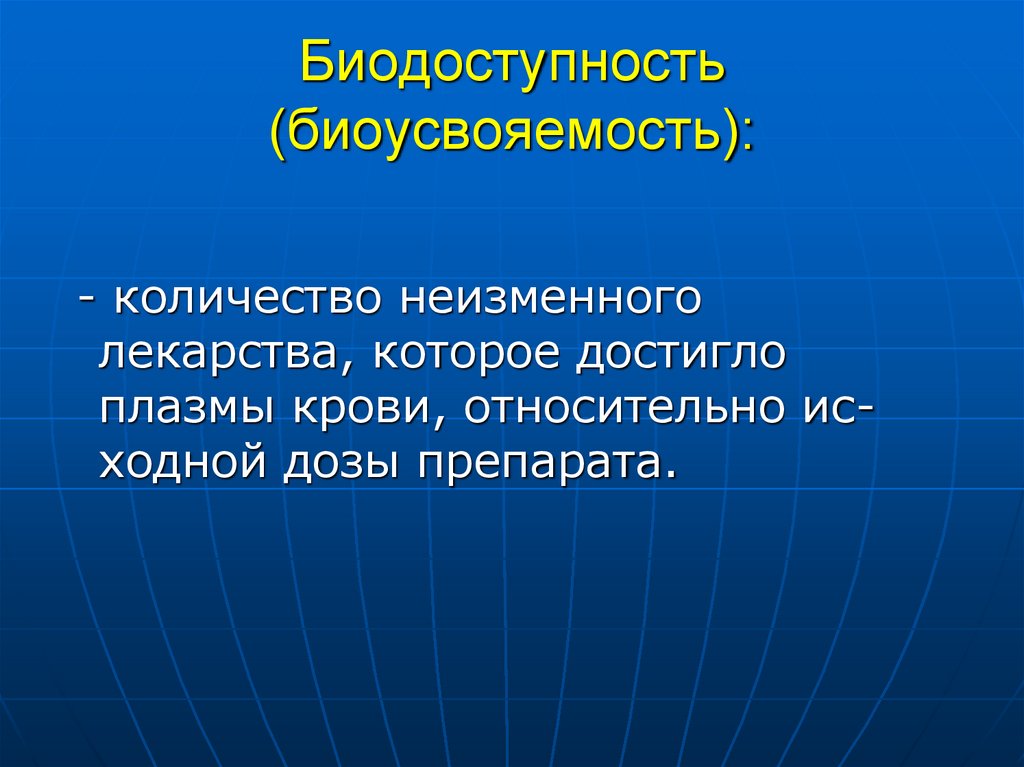 Биодоступность (биоусвояемость):

- количество неизменного лекарства, которое достигло плазмы крови, относительно исходной дозы препарата.